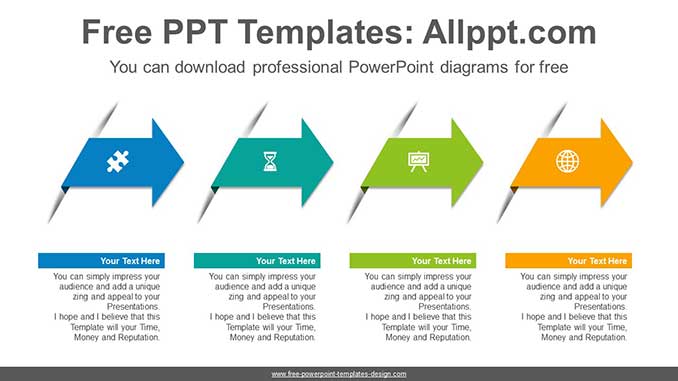 Free PPT Templates: Allppt.com

You can download professional PowerPoint diagrams for free

Your Text Here

You can simply impress your audience and add a unique zing and appeal to your Presentations. I hope and I believe that this Template will your Time, Money and Reputation.

Your Text Here

You can simply impress your audience and add a unique zing and appeal to your Presentations. I hope and I believe that this Template will your Time, Money and Reputation.

Your Text Here

You can simply impress your audience and add a unique zing and appeal to your Presentations. I hope and I believe that this Template will your Time, Money and Reputation.

Your Text Here

You can simply impress your audience and add a unique zing and appeal to your Presentations. I hope and I believe that this Template will your Time, Money and Reputation.

www.free-powerpoint-templates-design.com